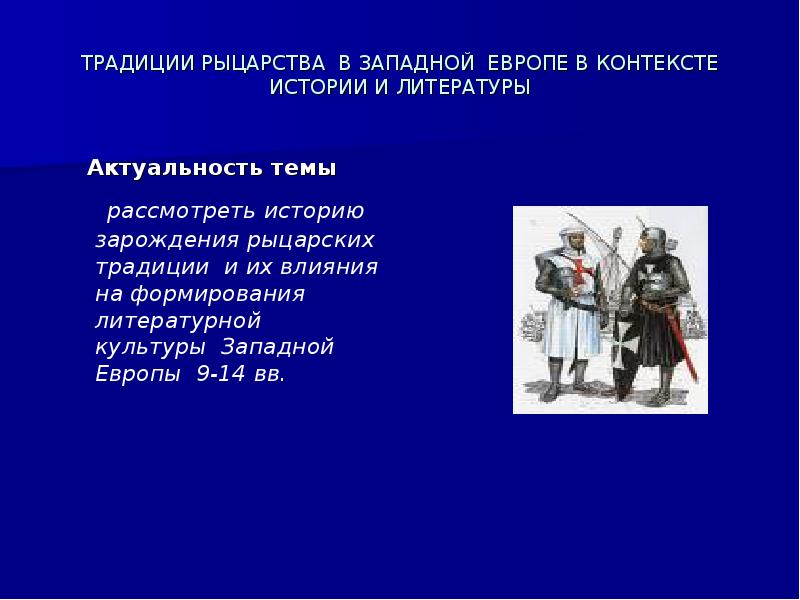 ТРАДИЦИИ РЫЦАРСТВА В ЗАПАДНОЙ ЕВРОПЕ В КОНТЕКСТЕ ИСТОРИИ И ЛИТЕРАТУРЫ

Актуальность темы

рассмотреть историю зарождения рыцарских традиции и их влияния на формирования литературной культуры Западной Европы 9-14 вв.